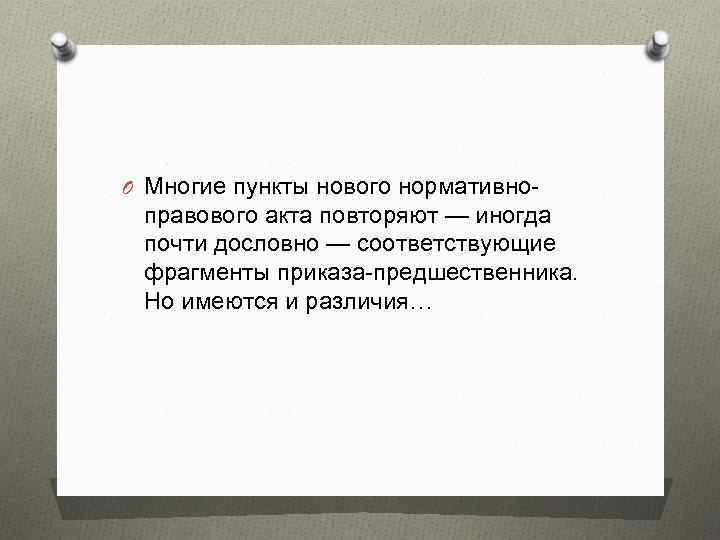 Многие пункты нового нормативно-правового акта повторяют — иногда почти дословно — соответствующие фрагменты приказа-предшественника. Но имеются и различия…